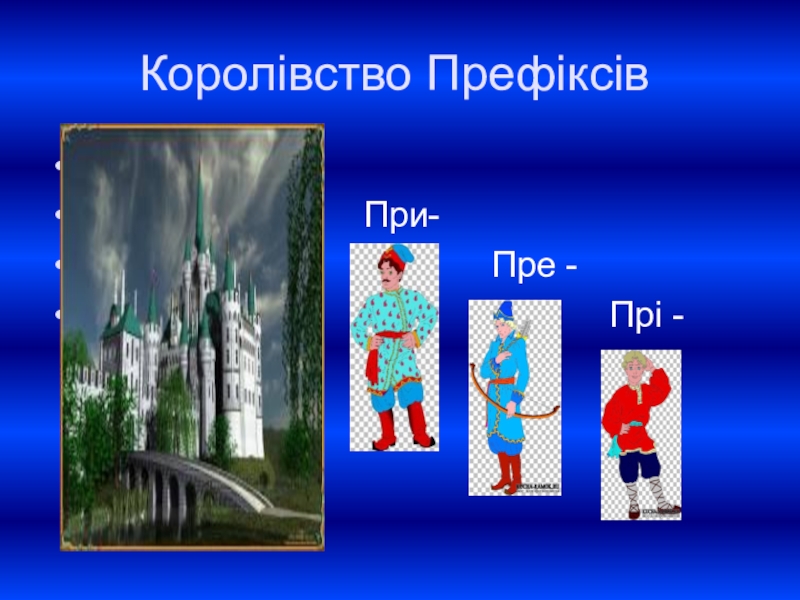 Королівство Префіксів

При-

Пре -

Прі -